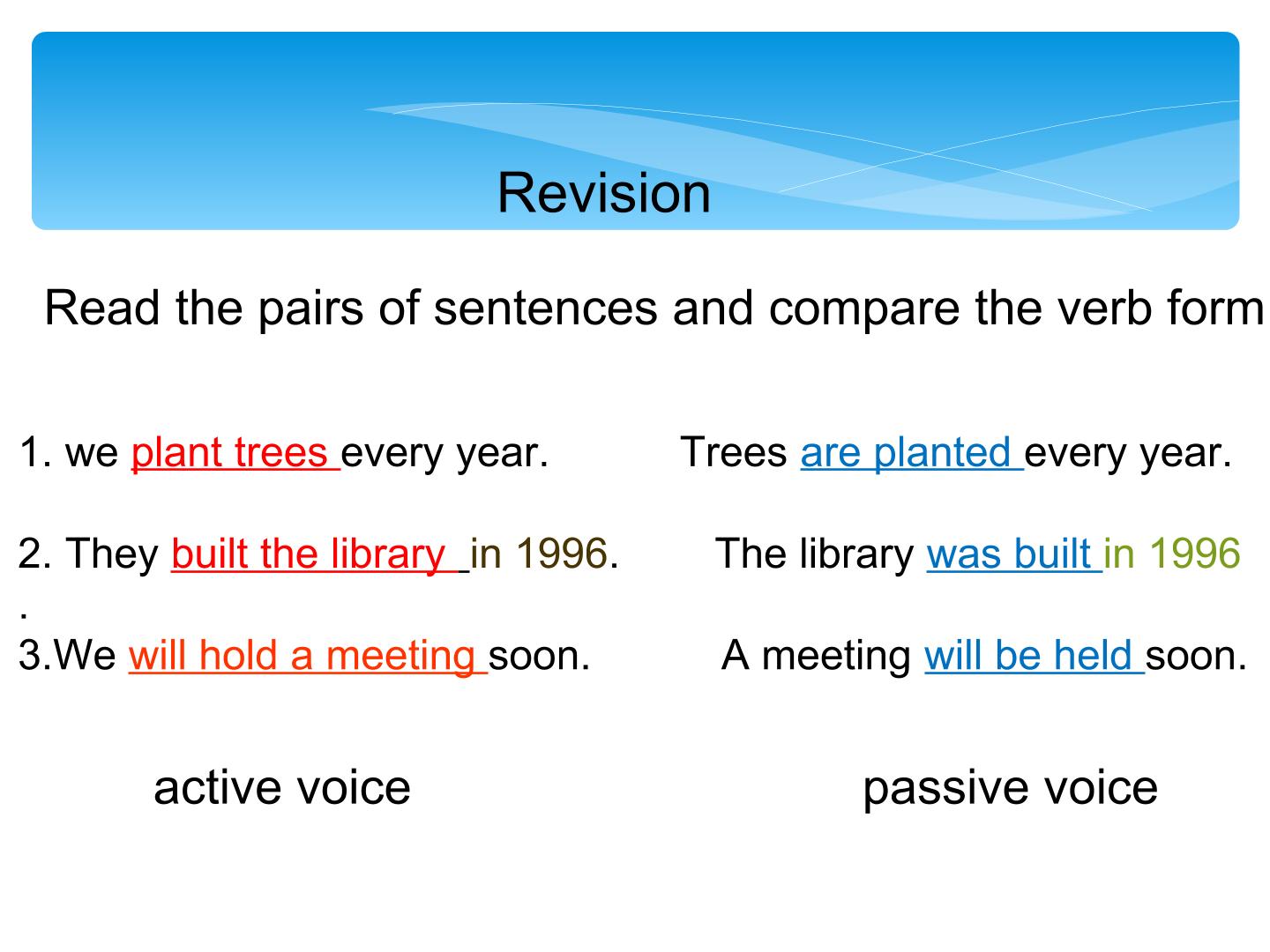 Revision

Read the pairs of sentences and compare the verb form

1. we plant trees every year. Trees are planted every year.

2. They built the library in 1996. The library was built in 1996
.
3.We will hold a meeting soon. A meeting will be held soon.

active voice passive voice